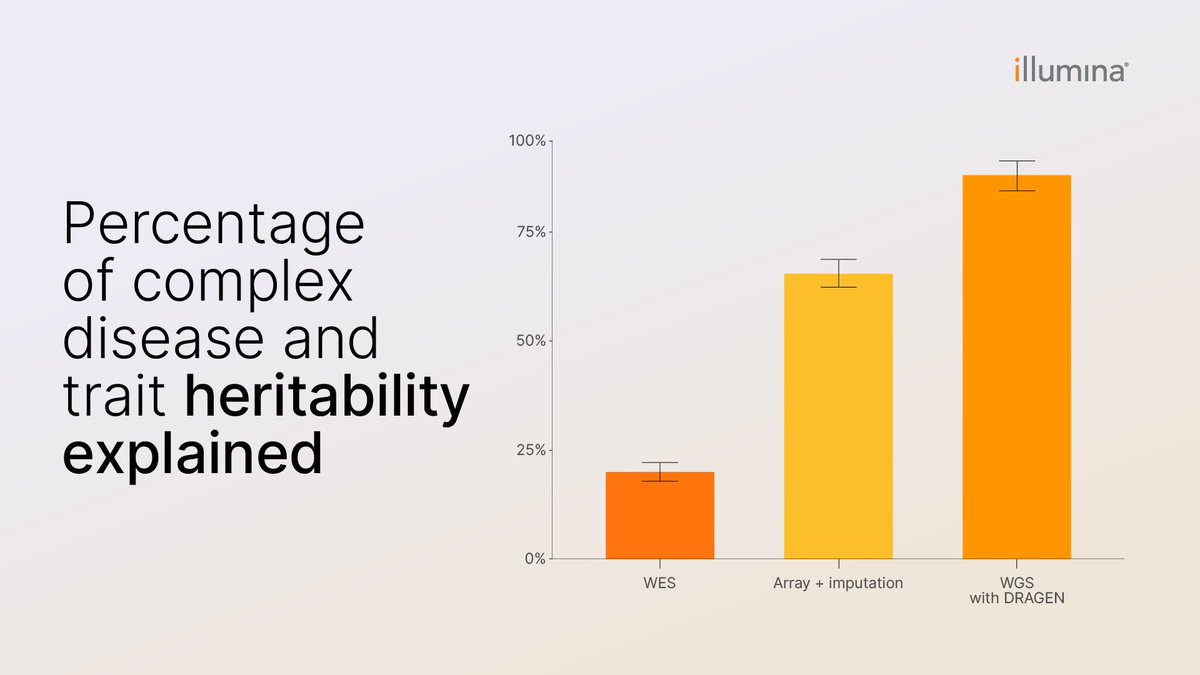 illumina®

Percentage of complex disease and trait heritability explained

100%
75%
50%
25%
0%

WES
Array + imputation
WGS with DRAGEN